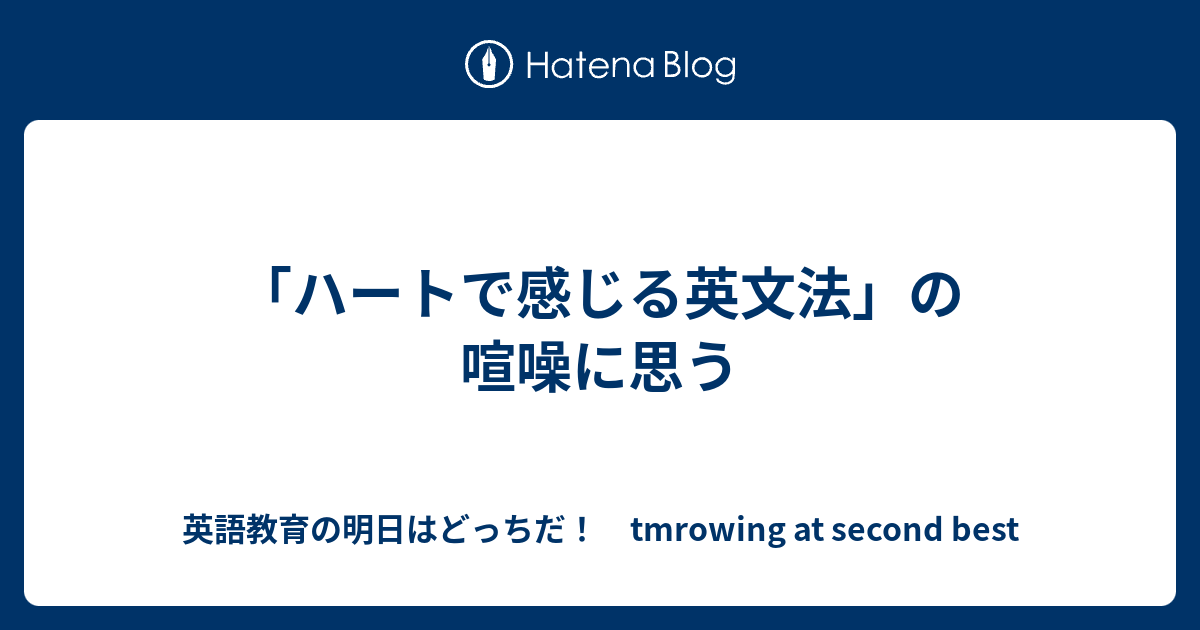 Hatena Blog

「ハートで感じる英文法」の喧噪に思う

英語教育の明日はどっちだ！　tmrowing at second best